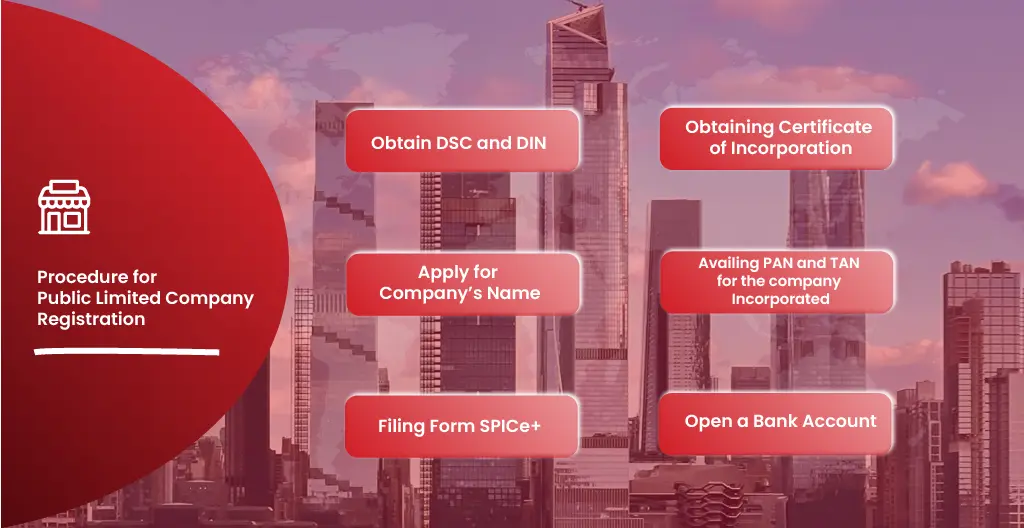 Procedure for Public Limited Company Registration

Obtain DSC and DIN

Apply for Company's Name

Filing Form SPICe+

Obtaining Certificate of Incorporation

Availing PAN and TAN for the company Incorporated

Open a Bank Account